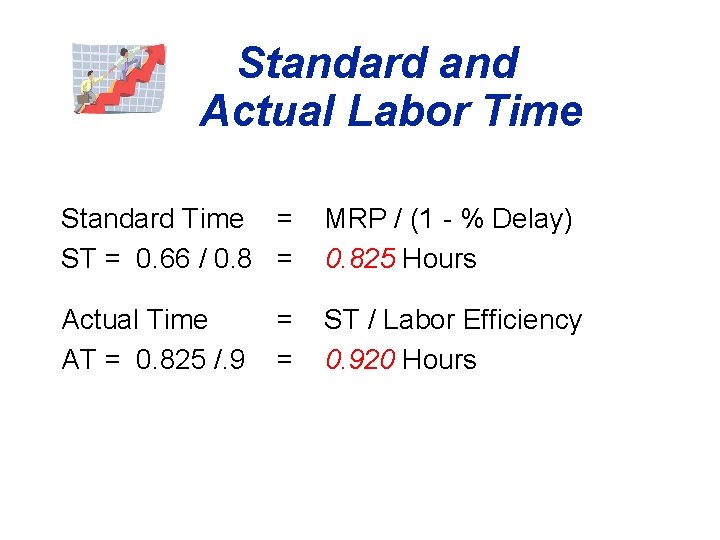 Standard and Actual Labor Time

Standard Time = MRP / (1 - % Delay)
ST = 0.66 / 0.8 = 0.825 Hours

Actual Time = ST / Labor Efficiency
AT = 0.825 /.9 = 0.920 Hours